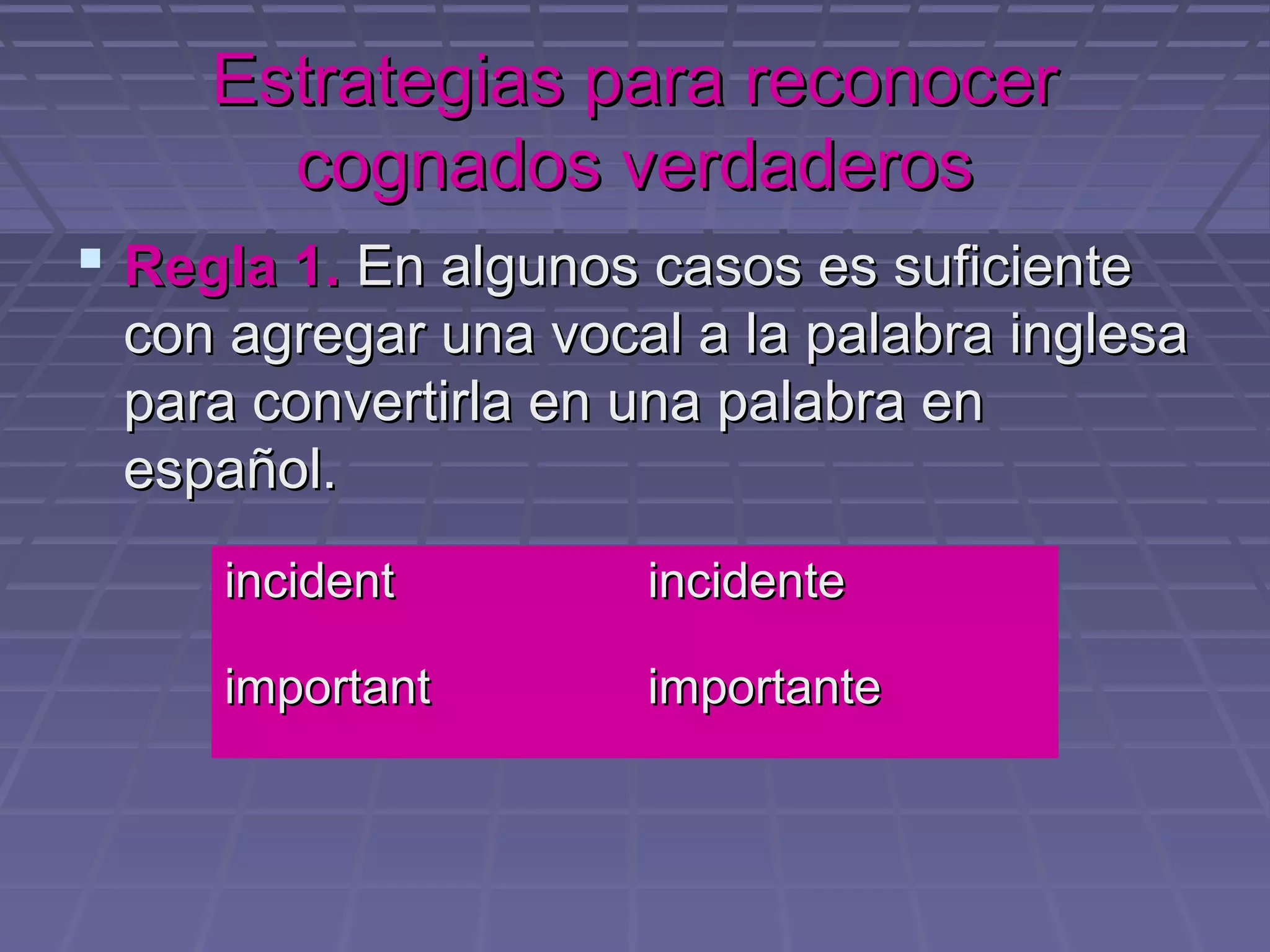 Estrategias para reconocer cognados verdaderos

Regla 1. En algunos casos es suficiente con agregar una vocal a la palabra inglesa para convertirla en una palabra en español.

| incident | incidente |
|---|---|
| important | importante |